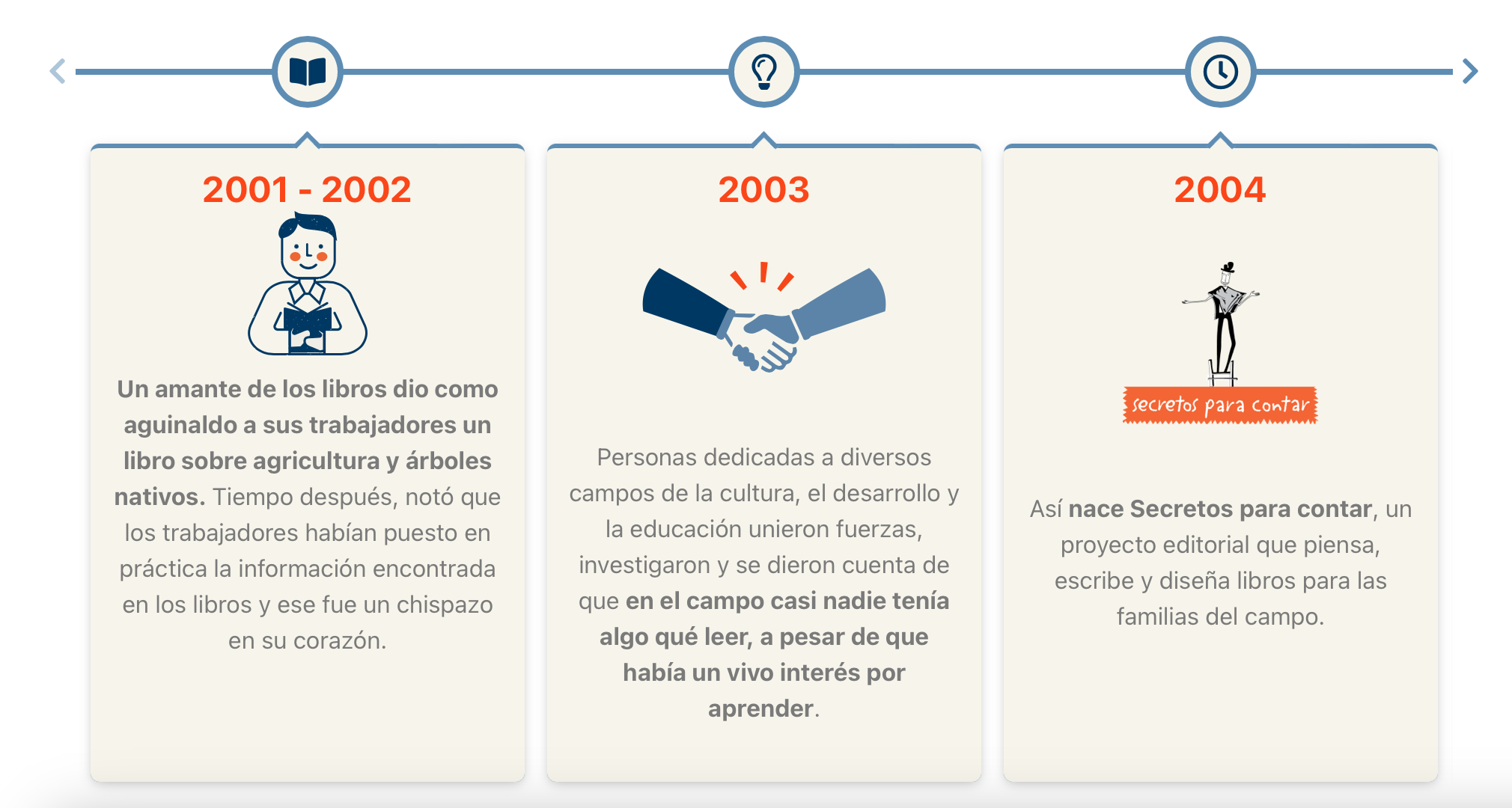 2001 - 2002

Un amante de los libros dio como aguinaldo a sus trabajadores un libro sobre agricultura y árboles nativos. Tiempo después, notó que los trabajadores habían puesto en práctica la información encontrada en los libros y ese fue un chispazo en su corazón.

2003

Personas dedicadas a diversos campos de la cultura, el desarrollo y la educación unieron fuerzas, investigaron y se dieron cuenta de que en el campo casi nadie tenía algo qué leer, a pesar de que había un vivo interés por aprender.

2004

secretos para contar

Así nace Secretos para contar, un proyecto editorial que piensa, escribe y diseña libros para las familias del campo.